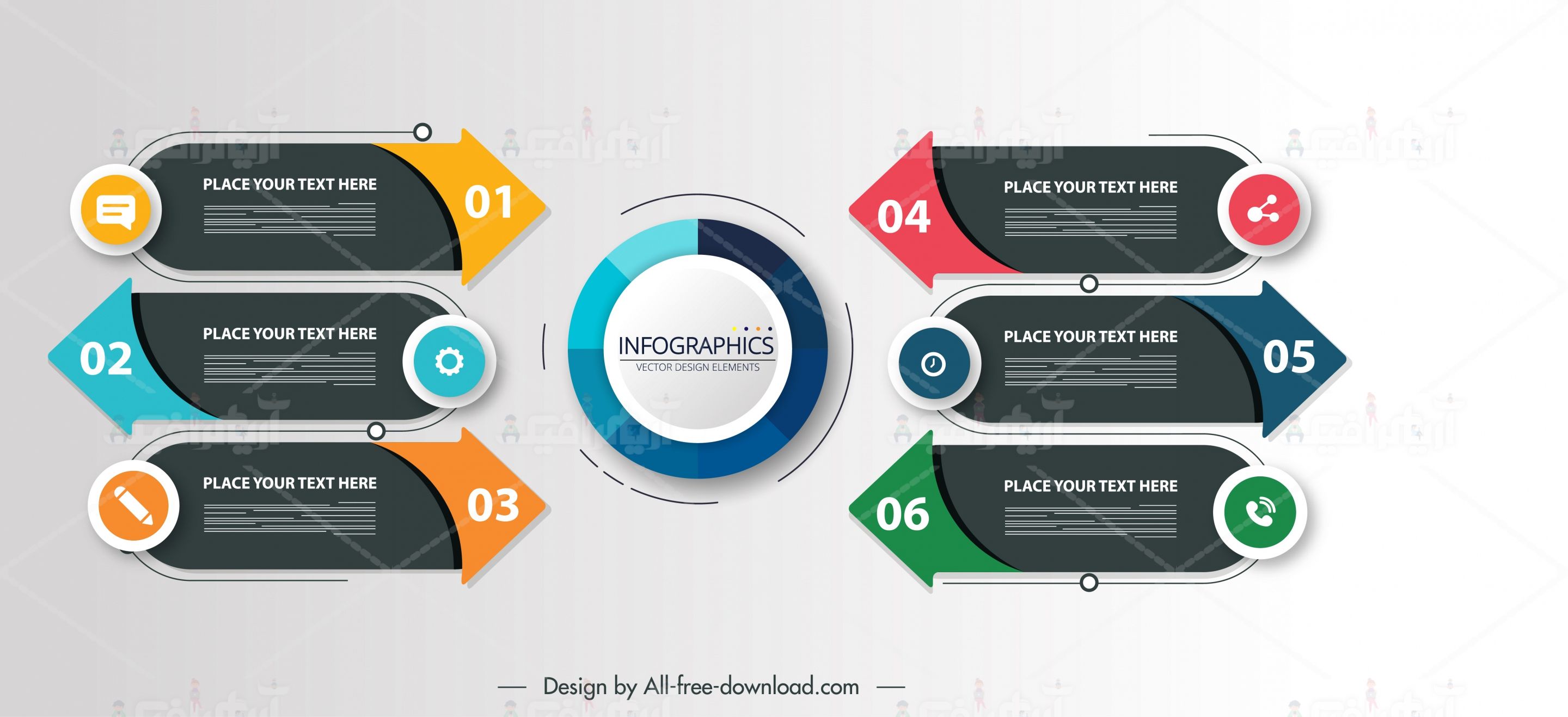 PLACE YOUR TEXT HERE
01

02
PLACE YOUR TEXT HERE

PLACE YOUR TEXT HERE
03

INFOGRAPHICS
VECTOR DESIGN ELEMENTS

04
PLACE YOUR TEXT HERE

PLACE YOUR TEXT HERE
05

06
PLACE YOUR TEXT HERE

Design by All-free-download.com